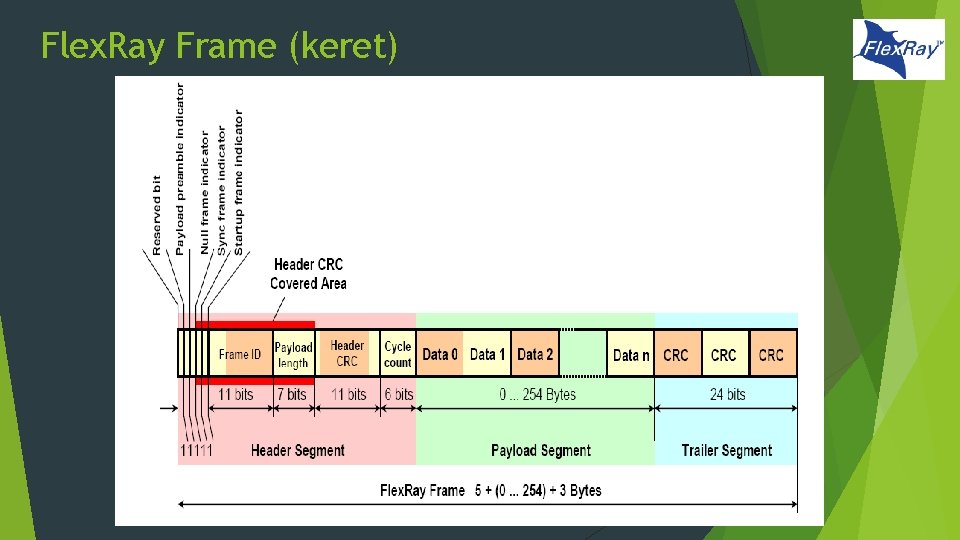 FlexRay Frame (keret)

FlexRay™

Reserved bit
Payload preamble indicator
Null frame indicator
Sync frame indicator
Startup frame indicator

Header CRC Covered Area

Frame ID
Payload length
Header CRC
Cycle count
Data 0
Data 1
Data 2
Data n
CRC
CRC
CRC

11 bits
7 bits
11 bits
6 bits
0 ... 254 Bytes
24 bits

11111
Header Segment
Payload Segment
Trailer Segment

FlexRay Frame 5 + (0 ... 254) + 3 Bytes